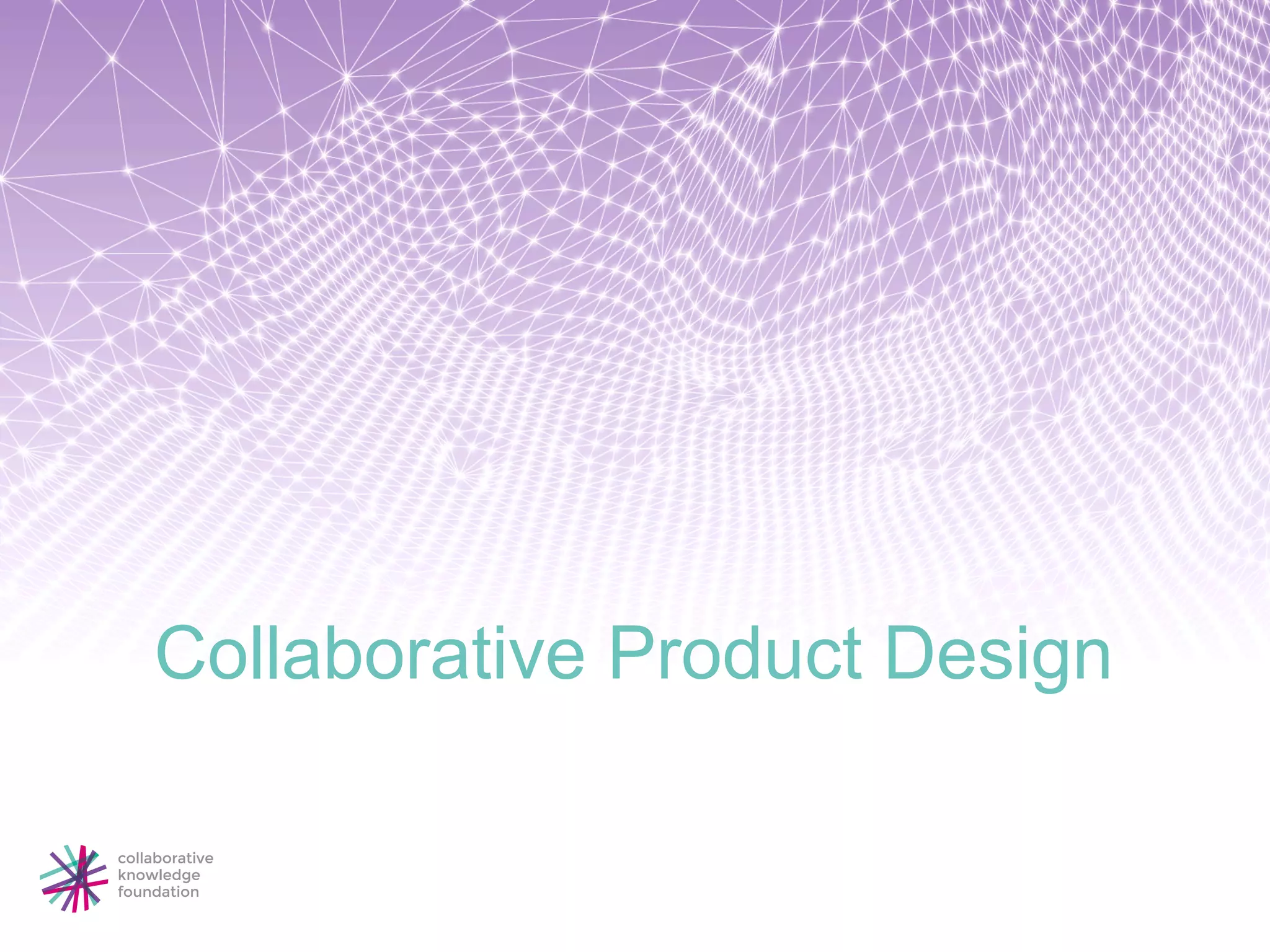 Collaborative Product Design

collaborative
knowledge
foundation